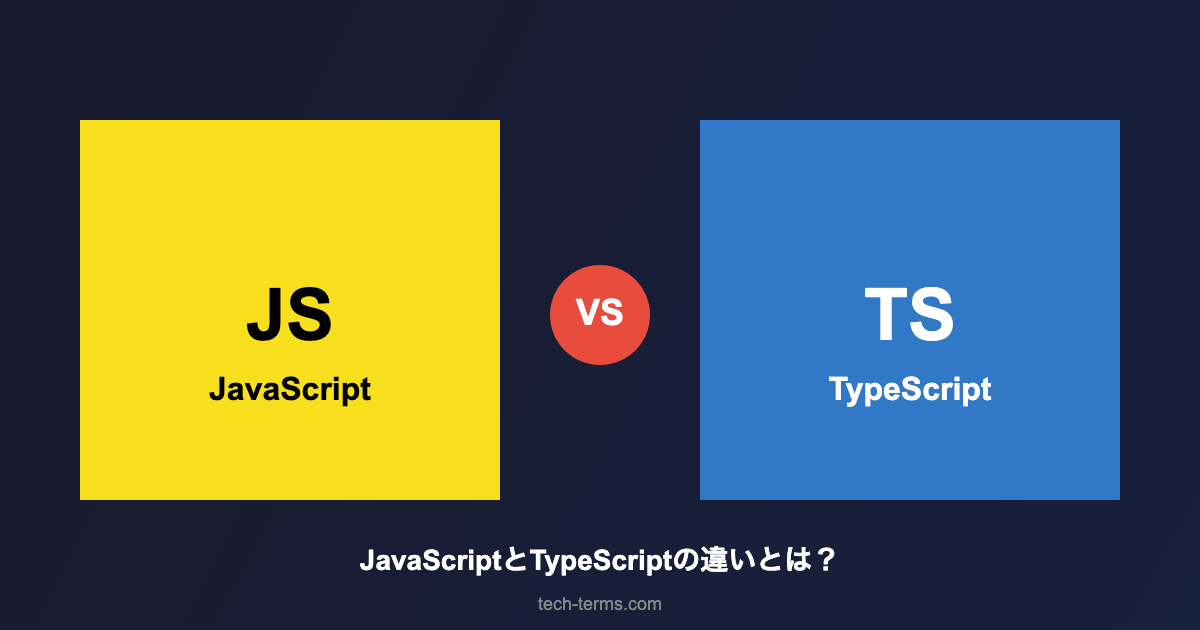 JS
JavaScript

VS

TS
TypeScript

JavaScriptとTypeScriptの違いとは？

tech-terms.com